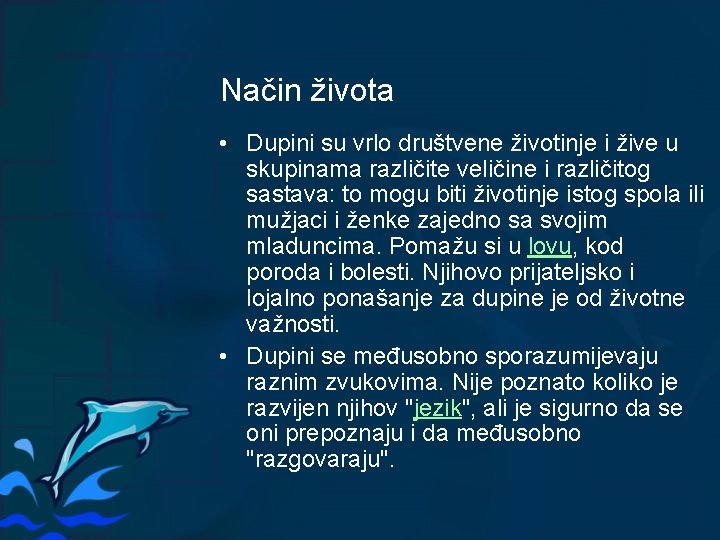 Način života

• Dupini su vrlo društvene životinje i žive u skupinama različite veličine i različitog sastava: to mogu biti životinje istog spola ili mužjaci i ženke zajedno sa svojim mladuncima. Pomažu si u lovu, kod poroda i bolesti. Njihovo prijateljsko i lojalno ponašanje za dupine je od životne važnosti.

• Dupini se međusobno sporazumijevaju raznim zvukovima. Nije poznato koliko je razvijen njihov "jezik", ali je sigurno da se oni prepoznaju i da međusobno "razgovaraju".